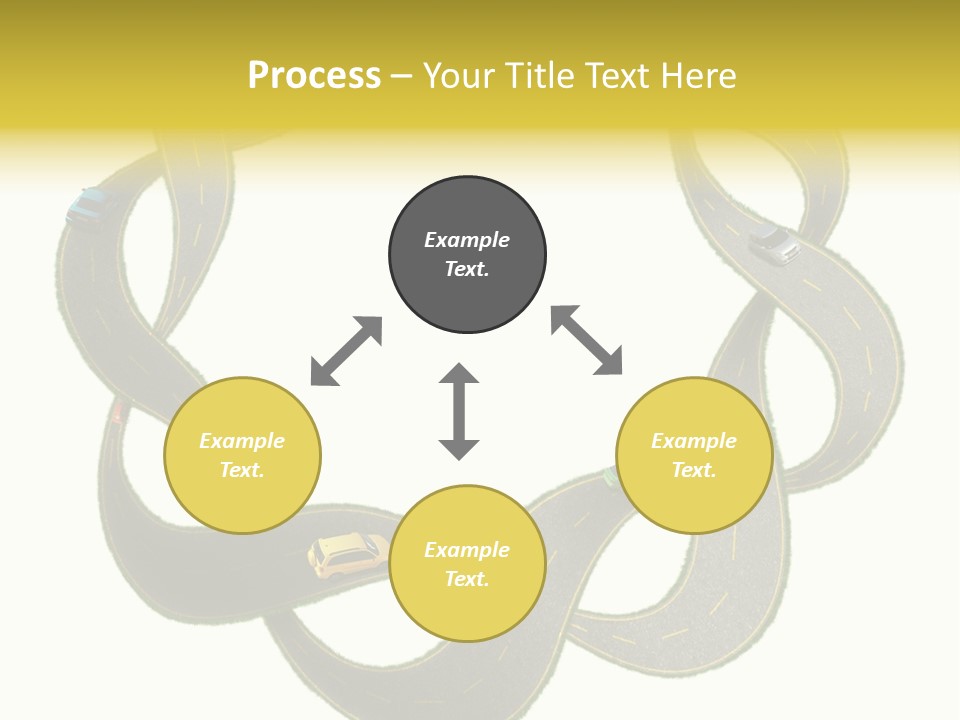 Process – Your Title Text Here

Example Text.

Example Text.

Example Text.

Example Text.